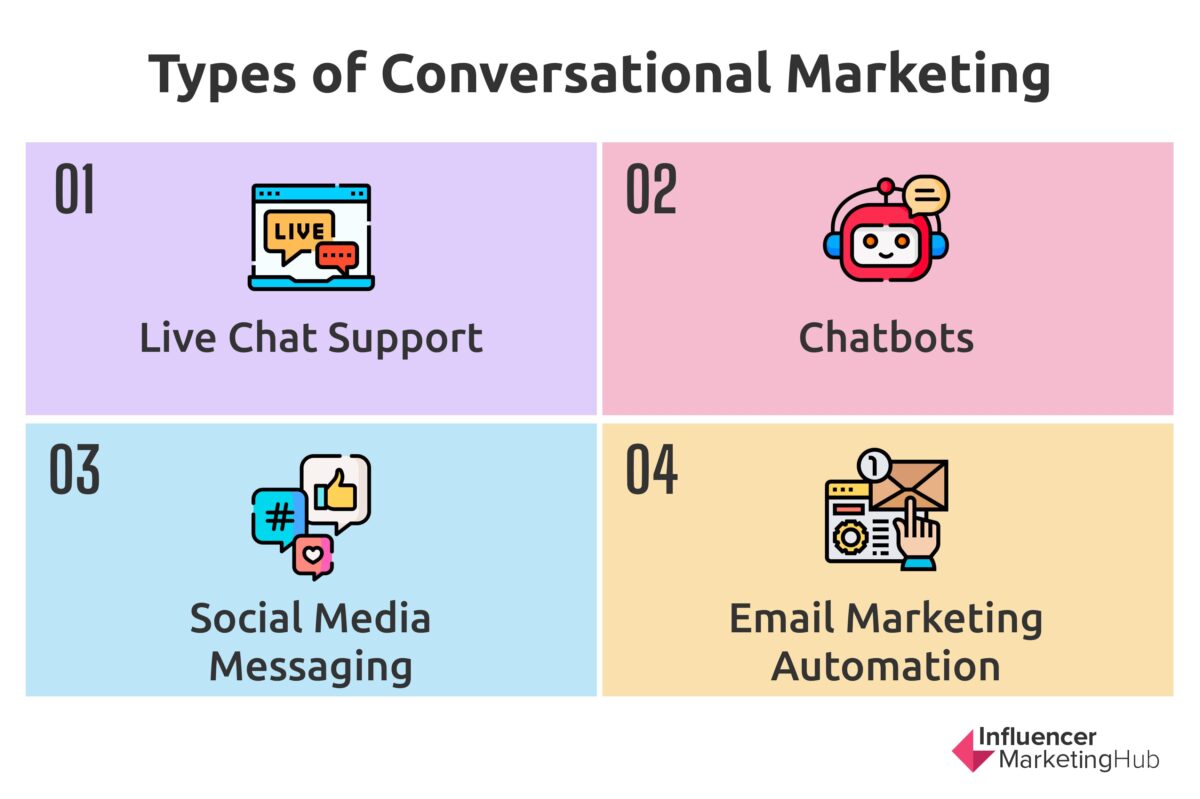 Types of Conversational Marketing

01

LIVE

Live Chat Support

02

Chatbots

03

#

Social Media Messaging

04

1

Email Marketing Automation

Influencer MarketingHub